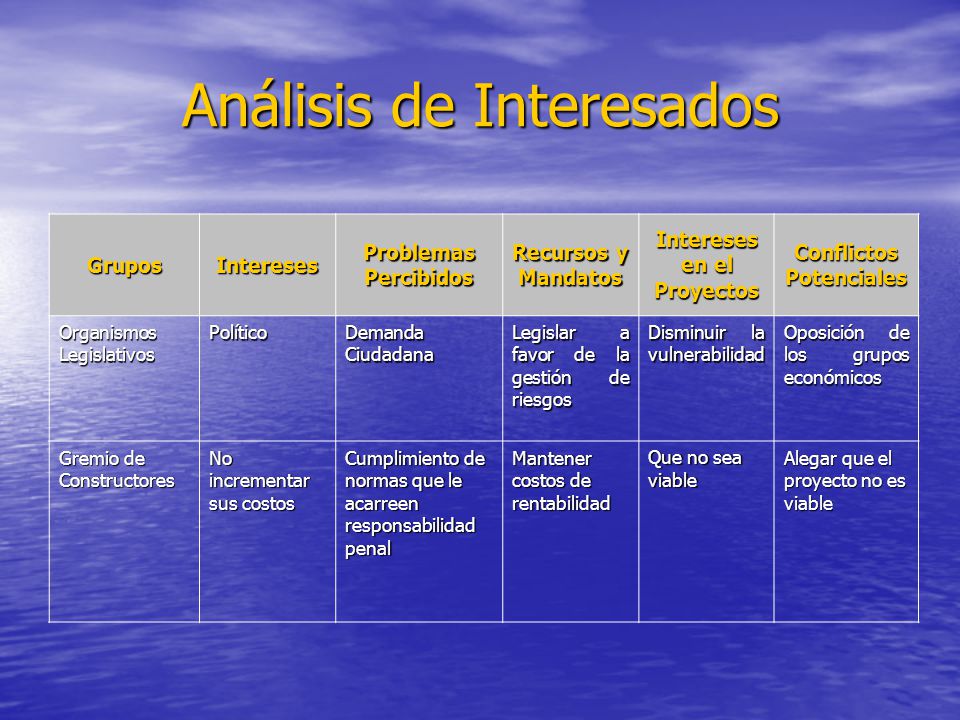 Análisis de Interesados

| Grupos | Intereses | Problemas Percibidos | Recursos y Mandatos | Intereses en el Proyectos | Conflictos Potenciales |
|---|---|---|---|---|---|
| Organismos Legislativos | Político | Demanda Ciudadana | Legislar a favor de la gestión de riesgos | Disminuir la vulnerabilidad | Oposición de los grupos económicos |
| Gremio de Constructores | No incrementar sus costos | Cumplimiento de normas que le acarreen responsabilidad penal | Mantener costos de rentabilidad | Que no sea viable | Alegar que el proyecto no es viable |